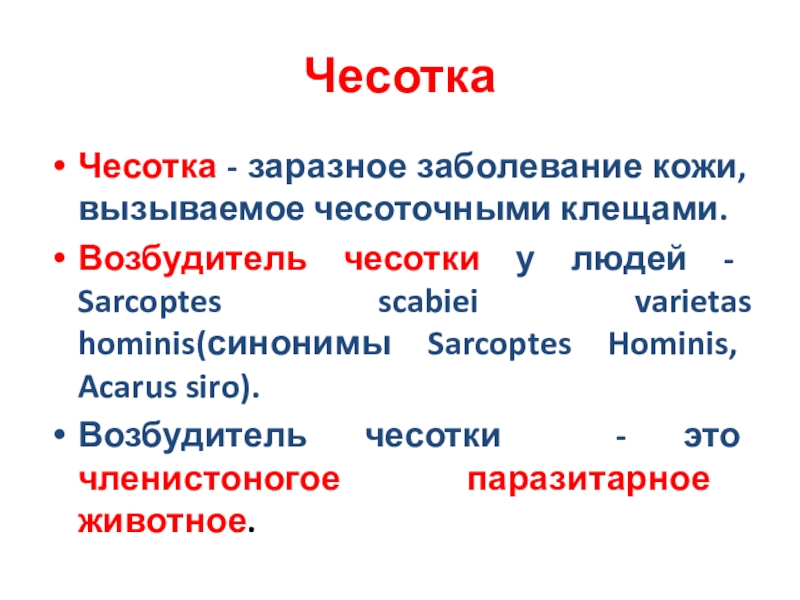 Чесотка

• Чесотка - заразное заболевание кожи, вызываемое чесоточными клещами.

• Возбудитель чесотки у людей - Sarcoptes scabiei varietas hominis(синонимы Sarcoptes Hominis, Acarus siro).

• Возбудитель чесотки - это членистоногое паразитарное животное.